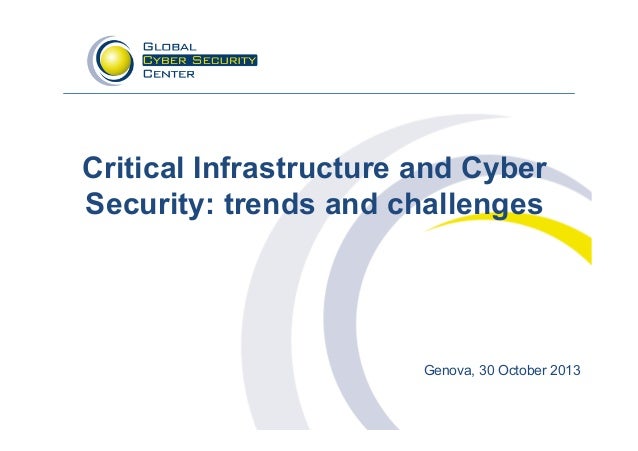 GLOBAL
CYBER SECURITY
CENTER

Critical Infrastructure and Cyber Security: trends and challenges

Genova, 30 October 2013